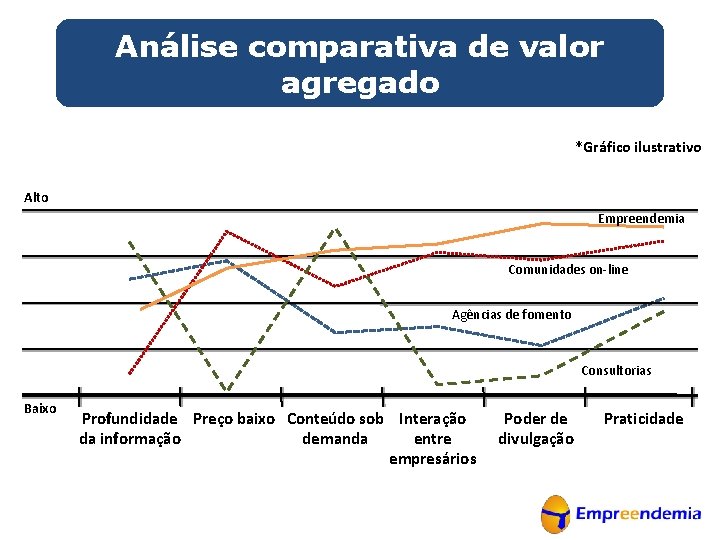 Análise comparativa de valor agregado

*Gráfico ilustrativo

Alto

Empreendemia

Comunidades on-line

Agências de fomento

Consultorias

Baixo

Profundidade da informação

Preço baixo

Conteúdo sob demanda

Interação entre empresários

Poder de divulgação

Praticidade

Empreendemia